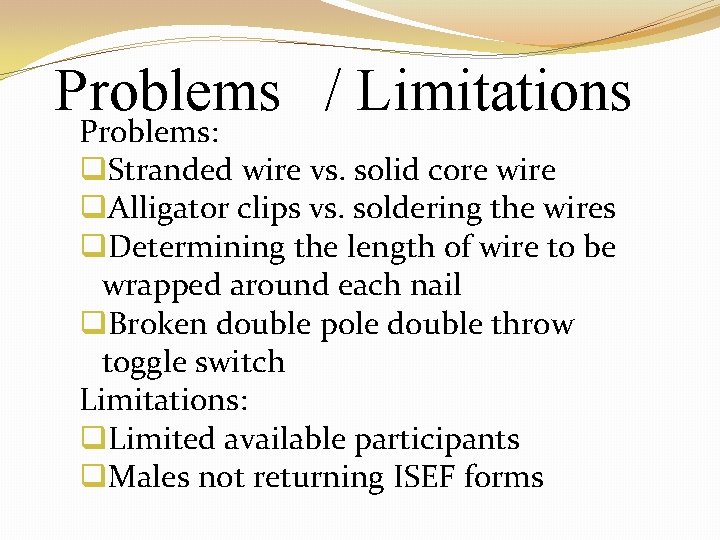 Problems / Limitations

Problems:

❑Stranded wire vs. solid core wire

❑Alligator clips vs. soldering the wires

❑Determining the length of wire to be wrapped around each nail

❑Broken double pole double throw toggle switch

Limitations:

❑Limited available participants

❑Males not returning ISEF forms